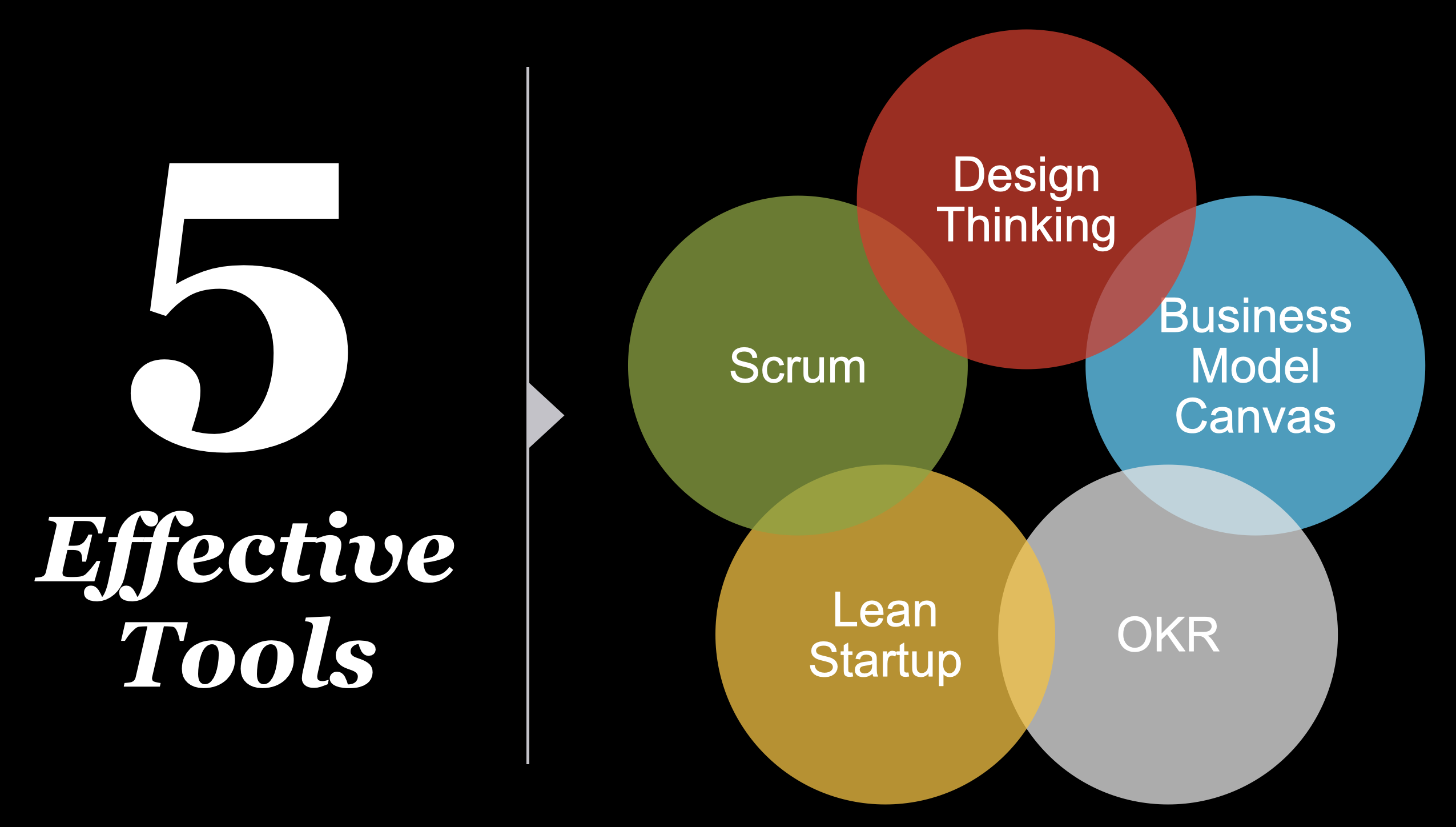 5
Effective Tools

Design Thinking

Scrum

Business Model Canvas

Lean Startup

OKR